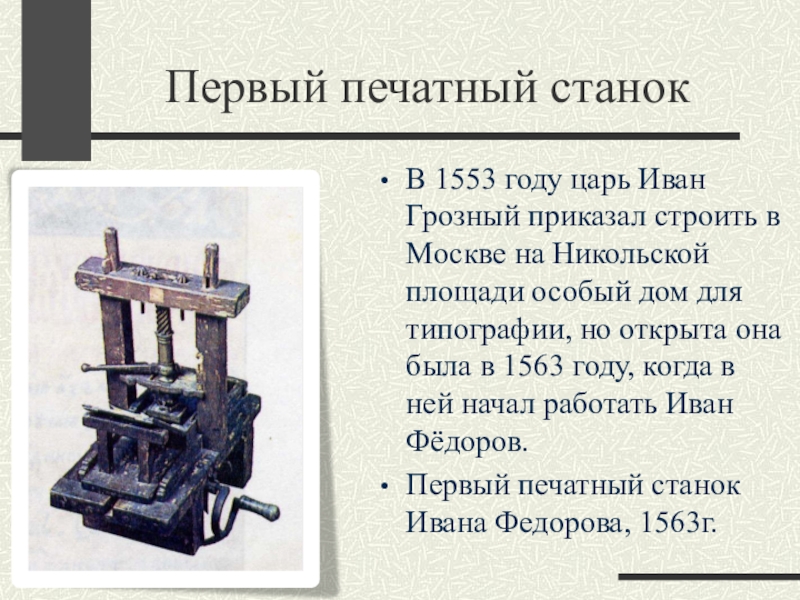 Первый печатный станок

• В 1553 году царь Иван Грозный приказал строить в Москве на Никольской площади особый дом для типографии, но открыта она была в 1563 году, когда в ней начал работать Иван Фёдоров.

• Первый печатный станок Ивана Федорова, 1563г.